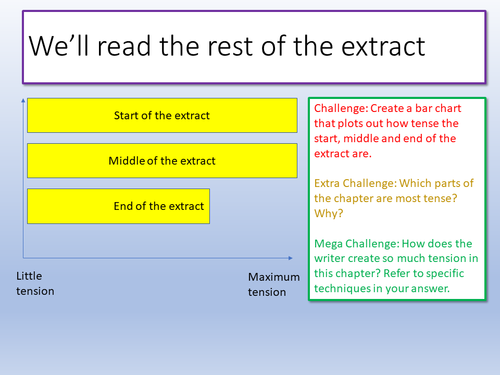 We'll read the rest of the extract

Start of the extract

Middle of the extract

End of the extract

Little tension

Maximum tension

Challenge: Create a bar chart that plots out how tense the start, middle and end of the extract are.

Extra Challenge: Which parts of the chapter are most tense? Why?

Mega Challenge: How does the writer create so much tension in this chapter? Refer to specific techniques in your answer.